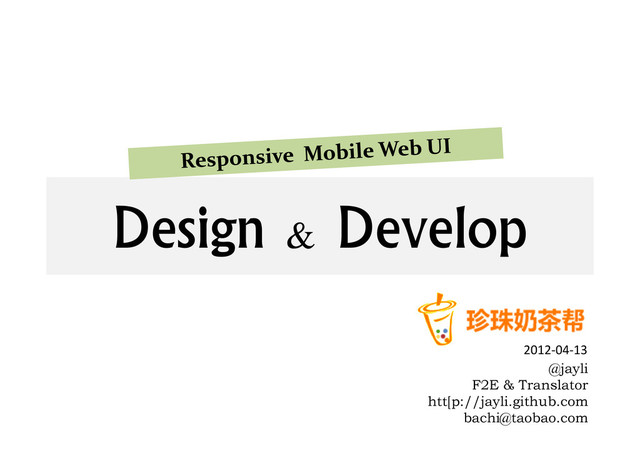 Responsive Mobile Web UI

Design & Develop

珍珠奶茶帮

2012-04-13
@jayli
F2E & Translator
htt[p://jayli.github.com
bachi@taobao.com